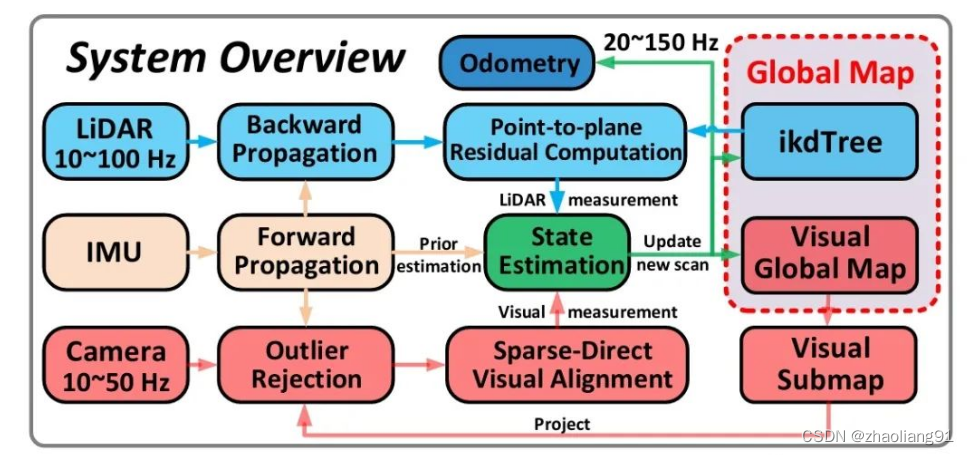 System Overview

Odometry

20~150 Hz

Global Map

LiDAR 10~100 Hz

Backward Propagation

Point-to-plane Residual Computation

ikdTree

LiDAR measurement

IMU

Forward Propagation

Prior estimation

State Estimation

Update new scan

Visual Global Map

Visual measurement

Camera 10~50 Hz

Outlier Rejection

Sparse-Direct Visual Alignment

Visual Submap

Project

CSDN @zhaoliang91